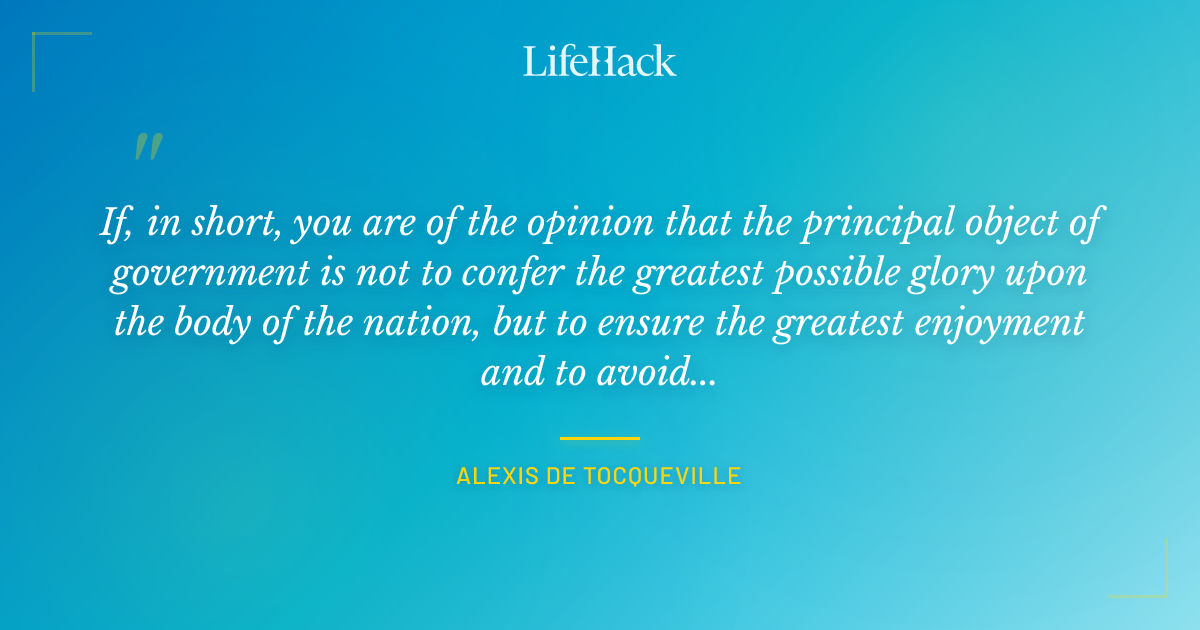 LifeHack

"

If, in short, you are of the opinion that the principal object of government is not to confer the greatest possible glory upon the body of the nation, but to ensure the greatest enjoyment and to avoid...

ALEXIS DE TOCQUEVILLE